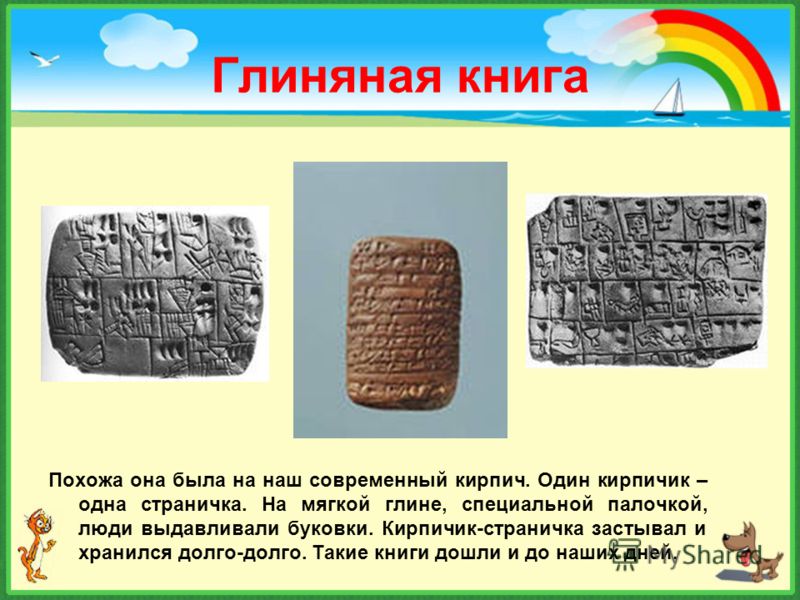 Глиняная книга

Похожа она была на наш современный кирпич. Один кирпичик – одна страничка. На мягкой глине, специальной палочкой, люди выдавливали буковки. Кирпичик-страничка застывал и хранился долго-долго. Такие книги дошли и до наших дней.

MyShared